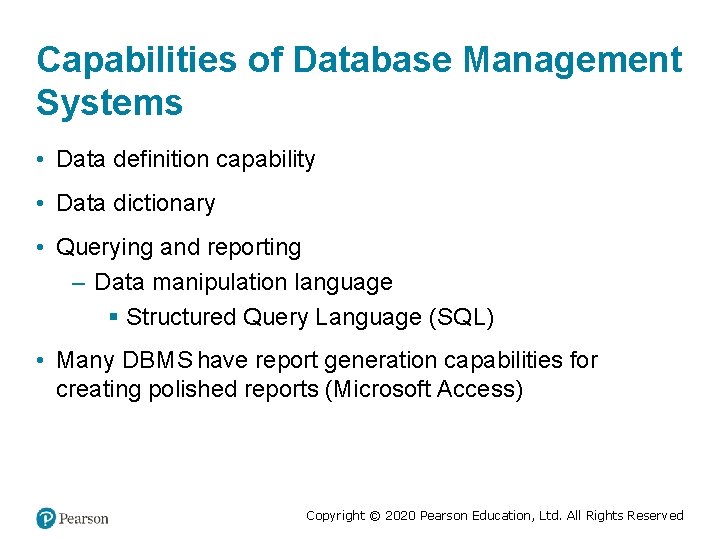 Capabilities of Database Management Systems

• Data definition capability

• Data dictionary

• Querying and reporting
– Data manipulation language
▪ Structured Query Language (SQL)

• Many DBMS have report generation capabilities for creating polished reports (Microsoft Access)

Pearson

Copyright © 2020 Pearson Education, Ltd. All Rights Reserved